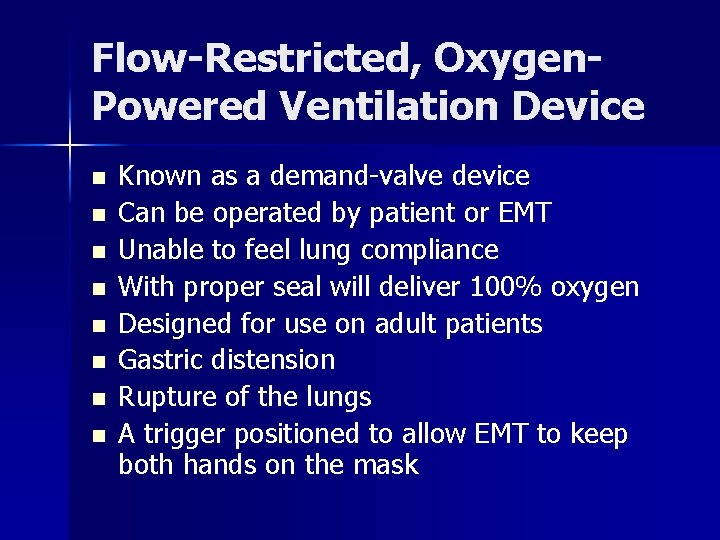 Flow-Restricted, Oxygen-Powered Ventilation Device

- Known as a demand-valve device
- Can be operated by patient or EMT
- Unable to feel lung compliance
- With proper seal will deliver 100% oxygen
- Designed for use on adult patients
- Gastric distension
- Rupture of the lungs
- A trigger positioned to allow EMT to keep both hands on the mask